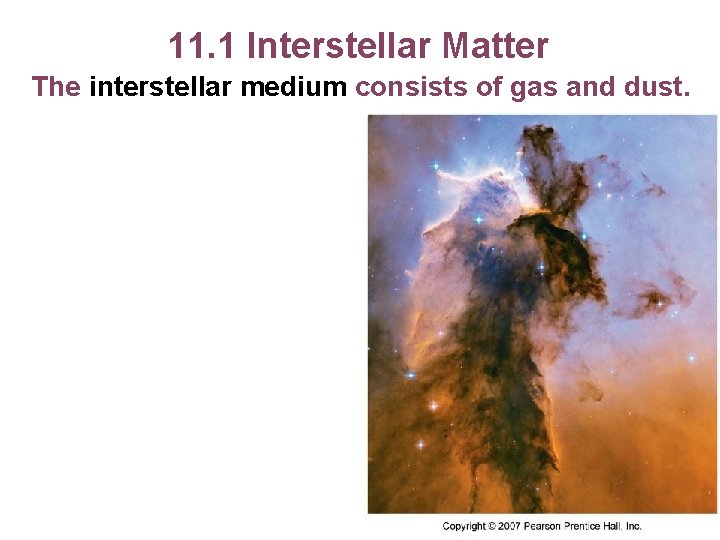 11.1 Interstellar Matter

The interstellar medium consists of gas and dust.

Copyright © 2007 Pearson Prentice Hall, Inc.